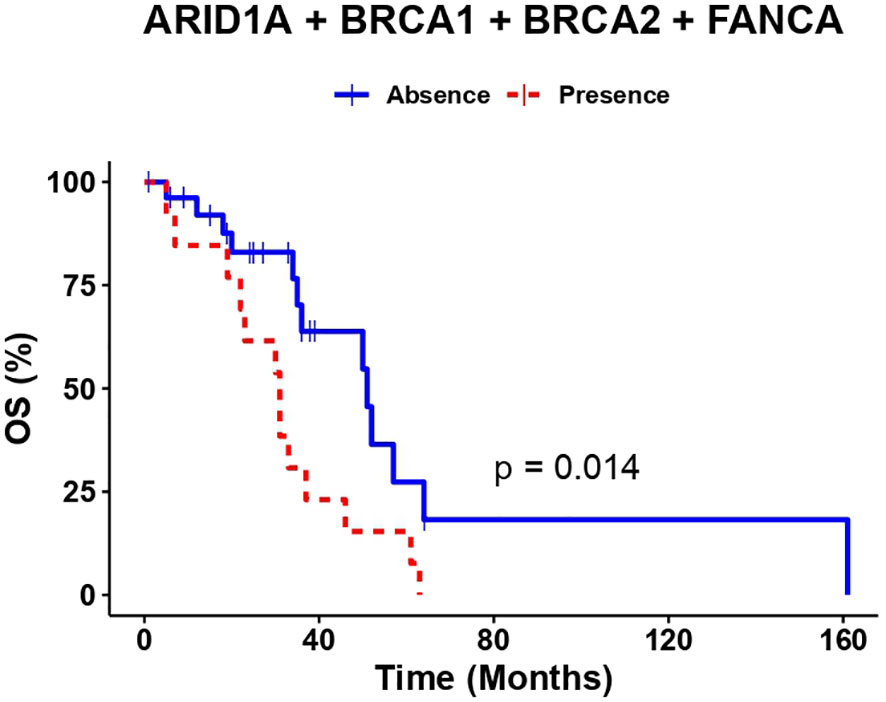 ARID1A + BRCA1 + BRCA2 + FANCA

Absence Presence

OS (%)

100
75
50
25
0

p = 0.014

0 40 80 120 160

Time (Months)